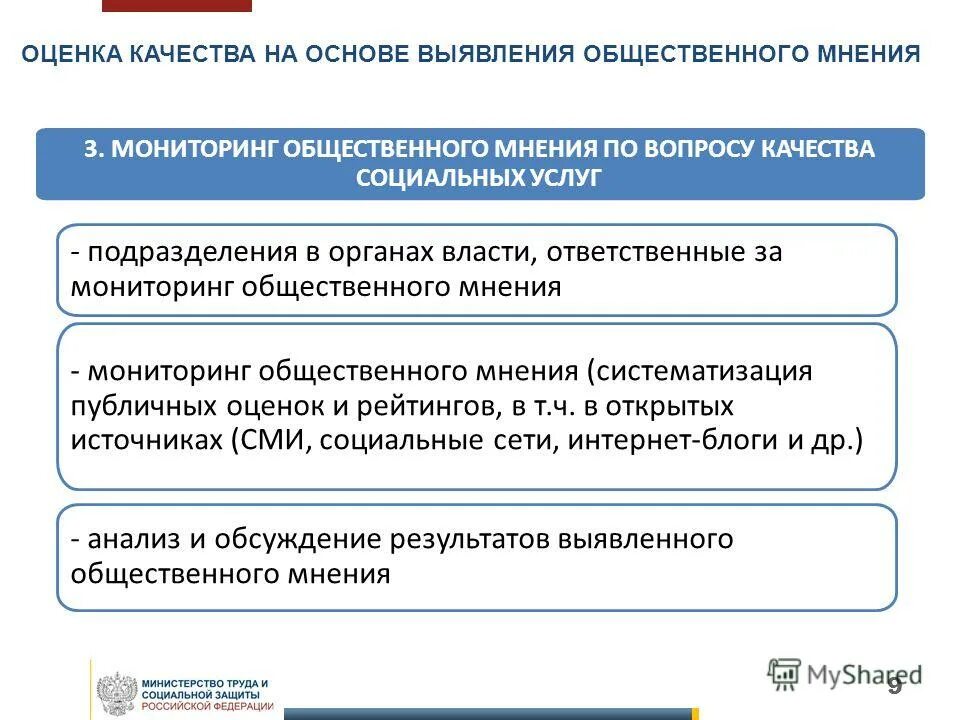 ОЦЕНКА КАЧЕСТВА НА ОСНОВЕ ВЫЯВЛЕНИЯ ОБЩЕСТВЕННОГО МНЕНИЯ

3. МОНИТОРИНГ ОБЩЕСТВЕННОГО МНЕНИЯ ПО ВОПРОСУ КАЧЕСТВА СОЦИАЛЬНЫХ УСЛУГ

- подразделения в органах власти, ответственные за мониторинг общественного мнения

- мониторинг общественного мнения (систематизация публичных оценок и рейтингов, в т.ч. в открытых источниках (СМИ, социальные сети, интернет-блоги и др.)

- анализ и обсуждение результатов выявленного общественного мнения

МИНИСТЕРСТВО ТРУДА И СОЦИАЛЬНОЙ ЗАЩИТЫ РОССИЙСКОЙ ФЕДЕРАЦИИ

MyShared

9